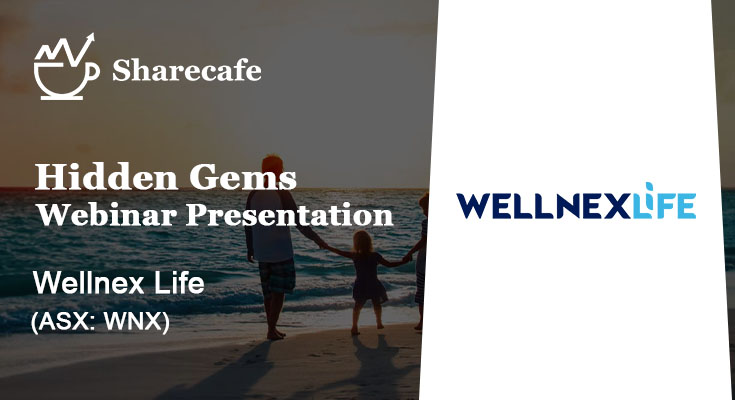 Sharecafe

Hidden Gems
Webinar Presentation

Wellnex Life
(ASX: WNX)

WELLNEXLIFE